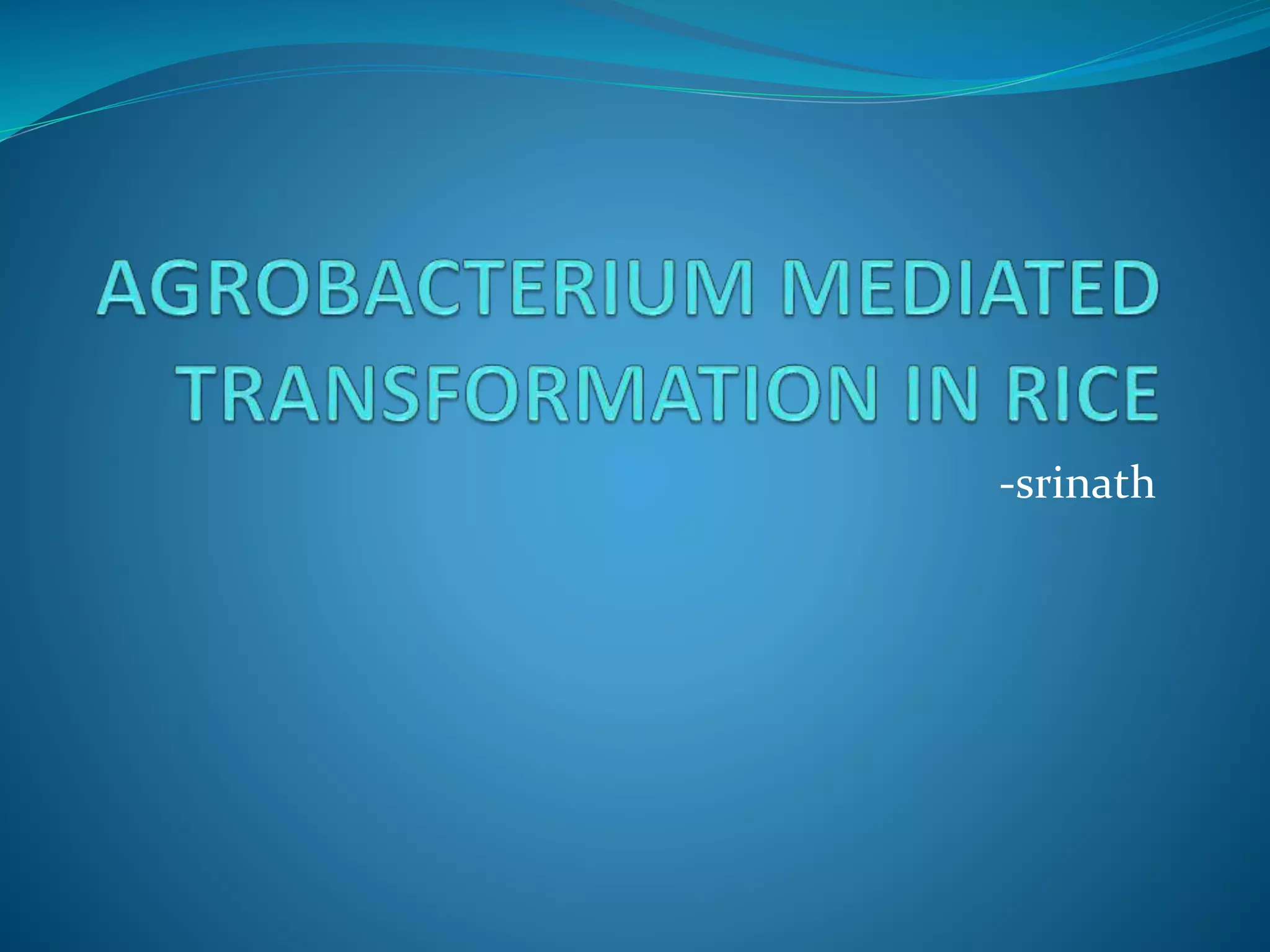 AGROBACTERIUM MEDIATED TRANSFORMATION IN RICE

-srinath